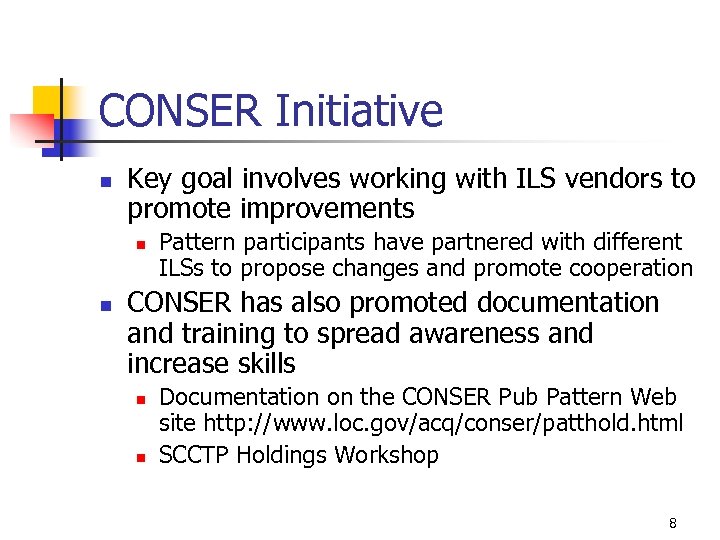 CONSER Initiative

Key goal involves working with ILS vendors to promote improvements

Pattern participants have partnered with different ILSs to propose changes and promote cooperation

CONSER has also promoted documentation and training to spread awareness and increase skills

Documentation on the CONSER Pub Pattern Web site http://www.loc.gov/acq/conser/patthold.html

SCCTP Holdings Workshop

8